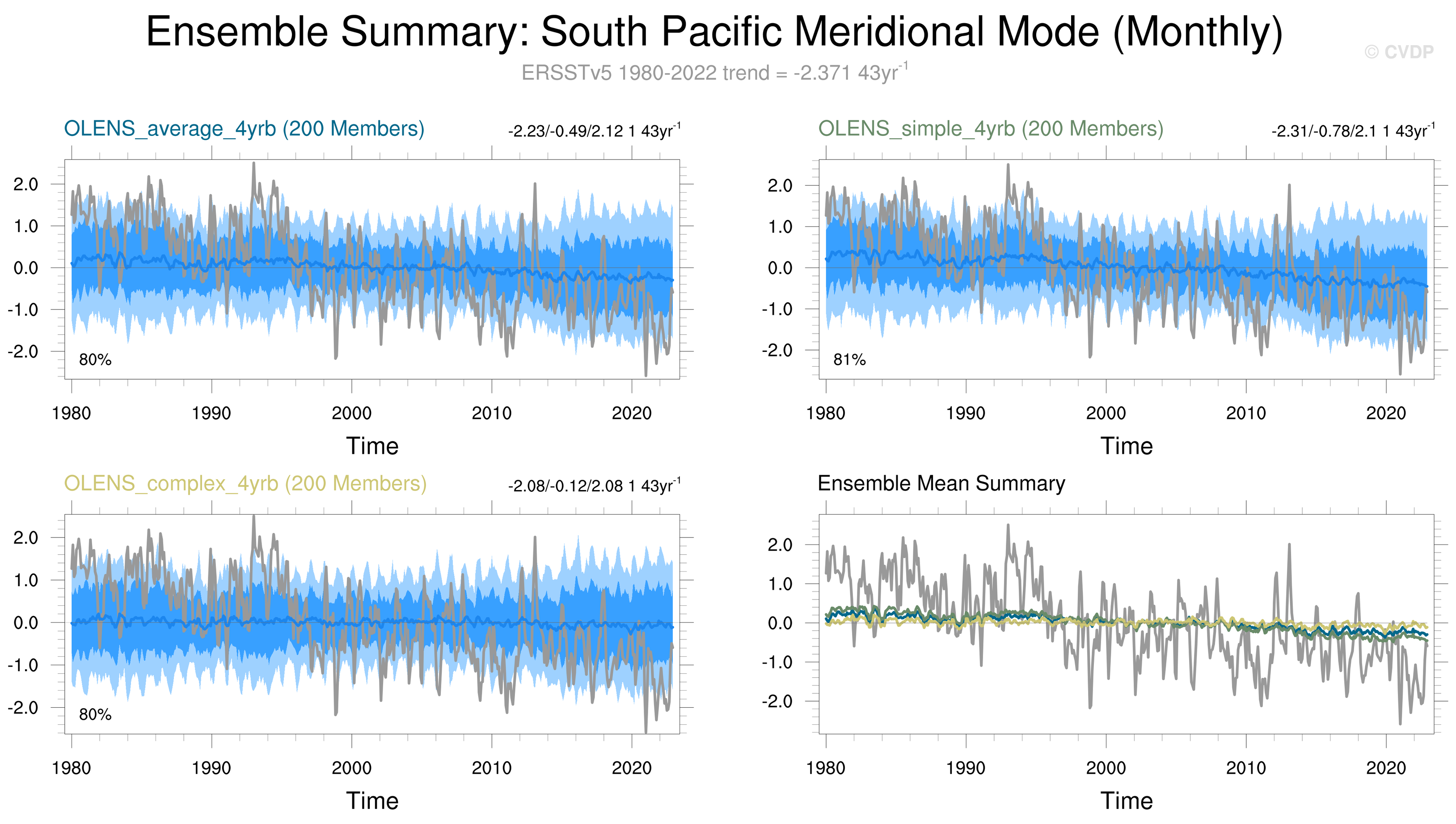 Ensemble Summary: South Pacific Meridional Mode (Monthly)

© CVDP

ERSSTv5 1980-2022 trend = -2.371 43yr$^{-1}$

OLENS_average_4yrb (200 Members)

-2.23/-0.49/2.12 1 43yr$^{-1}$

2.0
1.0
0.0
-1.0
-2.0

80%

1980 1990 2000 2010 2020

Time

OLENS_simple_4yrb (200 Members)

-2.31/-0.78/2.1 1 43yr$^{-1}$

2.0
1.0
0.0
-1.0
-2.0

81%

1980 1990 2000 2010 2020

Time

OLENS_complex_4yrb (200 Members)

-2.08/-0.12/2.08 1 43yr$^{-1}$

2.0
1.0
0.0
-1.0
-2.0

80%

1980 1990 2000 2010 2020

Time

Ensemble Mean Summary

2.0
1.0
0.0
-1.0
-2.0

1980 1990 2000 2010 2020

Time